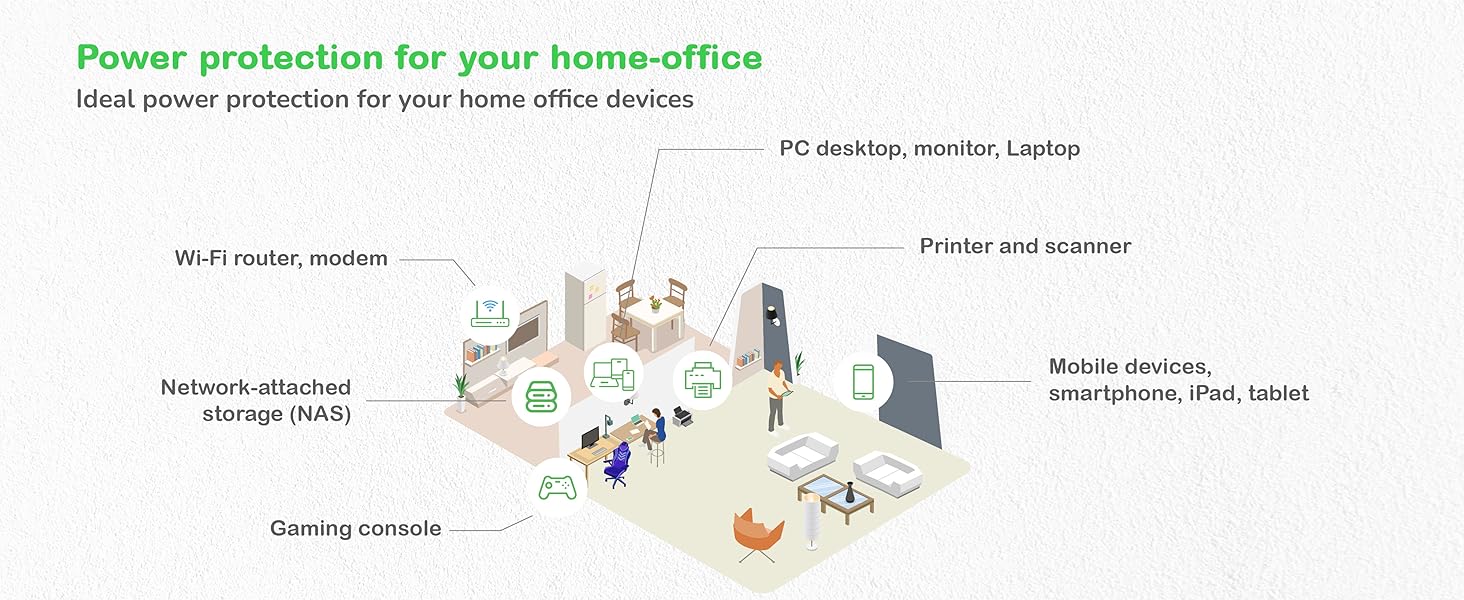 Power protection for your home-office

Ideal power protection for your home office devices

PC desktop, monitor, Laptop

Wi-Fi router, modem

Printer and scanner

Network-attached storage (NAS)

Mobile devices, smartphone, iPad, tablet

Gaming console